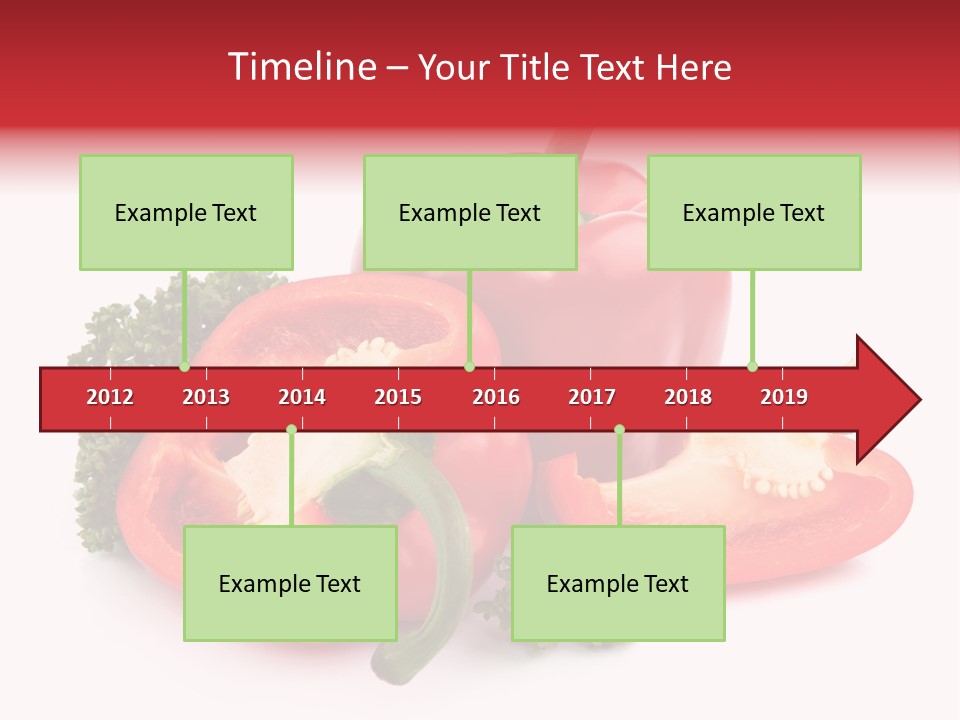 Timeline – Your Title Text Here

Example Text

Example Text

Example Text

2012 2013 2014 2015 2016 2017 2018 2019

Example Text

Example Text